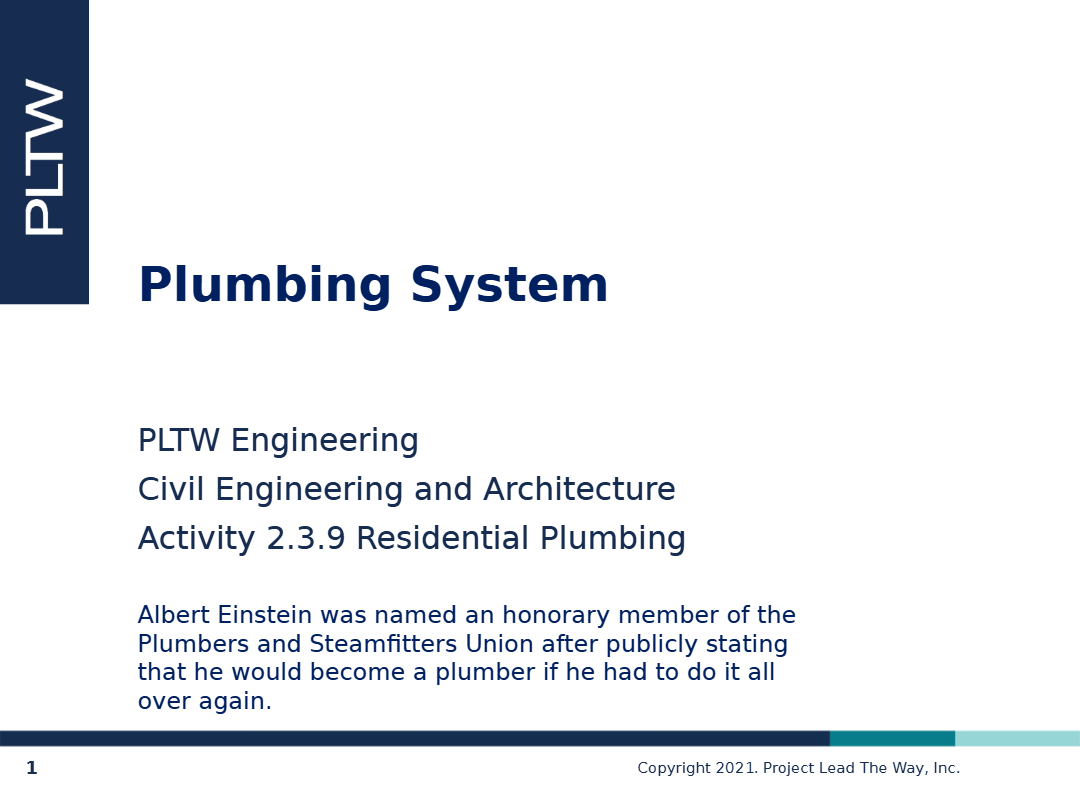 PLTW

Plumbing System

PLTW Engineering
Civil Engineering and Architecture
Activity 2.3.9 Residential Plumbing

Albert Einstein was named an honorary member of the Plumbers and Steamfitters Union after publicly stating that he would become a plumber if he had to do it all over again.

1

Copyright 2021. Project Lead The Way, Inc.